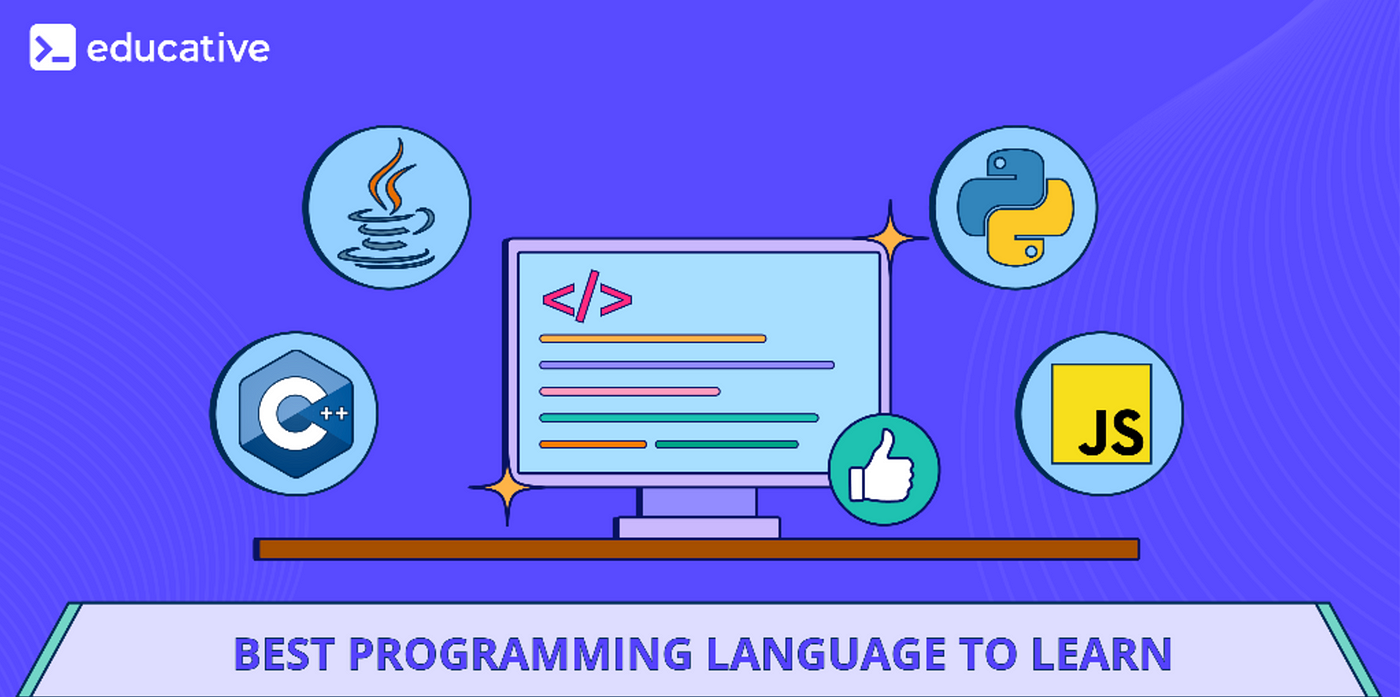 educative

</>

C++

JS

BEST PROGRAMMING LANGUAGE TO LEARN